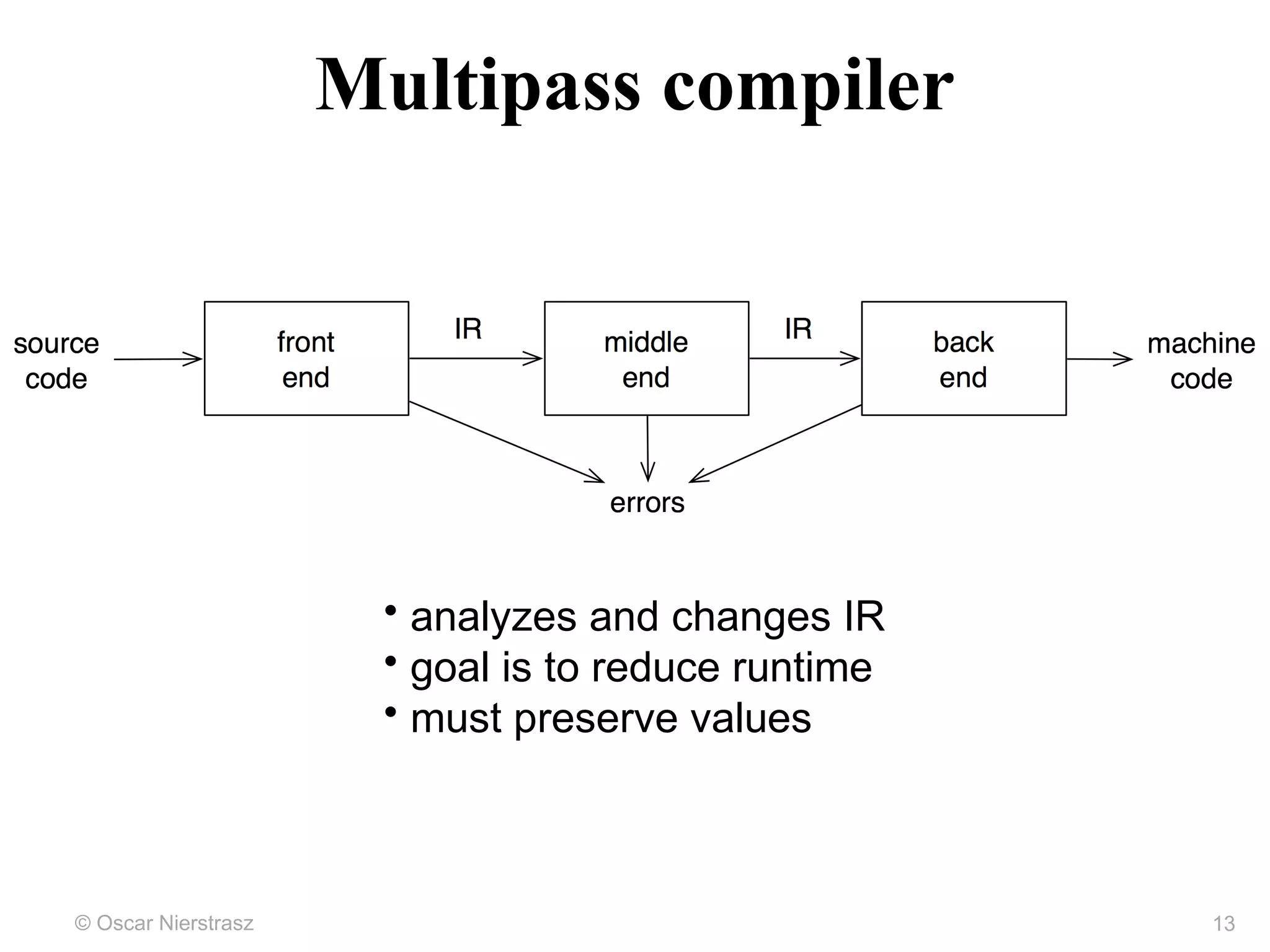 Multipass compiler

source code

front end

IR

middle end

IR

back end

machine code

errors

• analyzes and changes IR
• goal is to reduce runtime
• must preserve values

© Oscar Nierstrasz

13